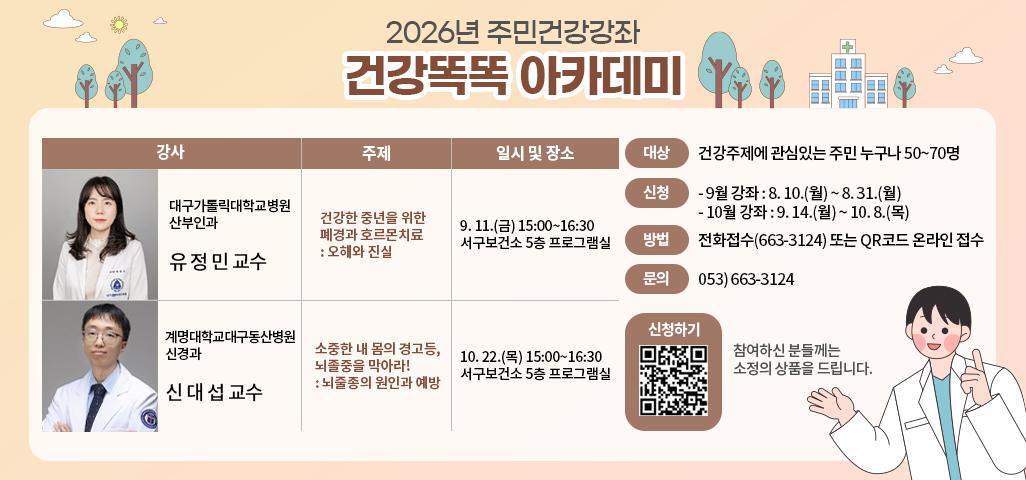 2026년 주민건강강좌
건강똑똑 아카데미

| 강사 | 주제 | 일시 및 장소 |
|---|---|---|
| 대구가톨릭대학교병원 산부인과 유 정 민 교수 | 건강한 중년을 위한 폐경과 호르몬치료 : 오해와 진실 | 9. 11.(금) 15:00~16:30 서구보건소 5층 프로그램실 |
| 계명대학교대구동산병원 신경과 신 대 섭 교수 | 소중한 내 몸의 경고등, 뇌졸중을 막아라! : 뇌졸중의 원인과 예방 | 10. 22.(목) 15:00~16:30 서구보건소 5층 프로그램실 |

대상 건강주제에 관심있는 주민 누구나 50~70명

신청 - 9월 강좌 : 8. 10.(월) ~ 8. 31.(월)
- 10월 강좌 : 9. 14.(월) ~ 10. 8.(목)

방법 전화접수(663-3124) 또는 QR코드 온라인 접수

문의 053) 663-3124

신청하기

참여하신 분들께는 소정의 상품을 드립니다.